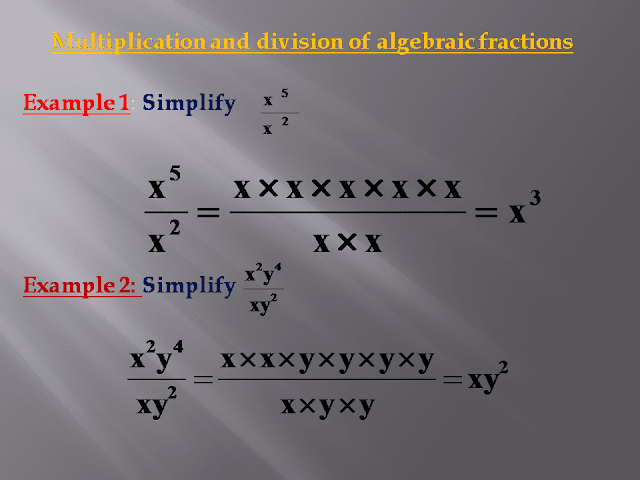 Multiplication and division of algebraic fractions

Example 1: Simplify $\frac{x^5}{x^2}$

$\frac{x^5}{x^2} = \frac{x \times x \times x \times x \times x}{x \times x} = x^3$

Example 2: Simplify $\frac{x^2y^4}{xy^2}$

$\frac{x^2y^4}{xy^2} = \frac{x \times x \times y \times y \times y \times y}{x \times y \times y} = xy^2$